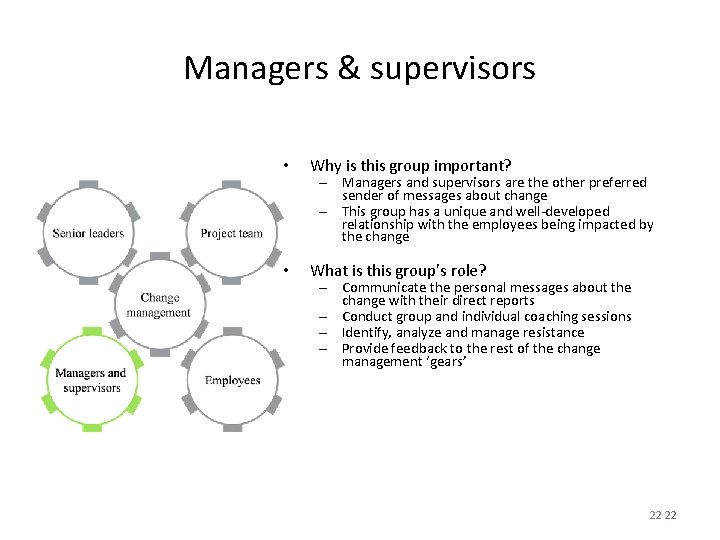 Managers & supervisors

Senior leaders

Project team

Change management

Managers and supervisors

Employees

• Why is this group important?
– Managers and supervisors are the other preferred sender of messages about change
– This group has a unique and well-developed relationship with the employees being impacted by the change

• What is this group's role?
– Communicate the personal messages about the change with their direct reports
– Conduct group and individual coaching sessions
– Identify, analyze and manage resistance
– Provide feedback to the rest of the change management 'gears'

22 22